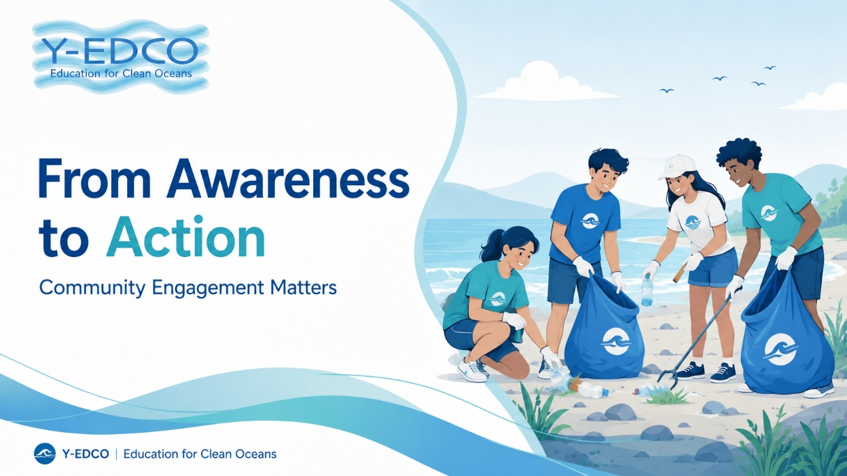 Y-EDCO
Education for Clean Oceans

From Awareness to Action

Community Engagement Matters

Y-EDCO | Education for Clean Oceans